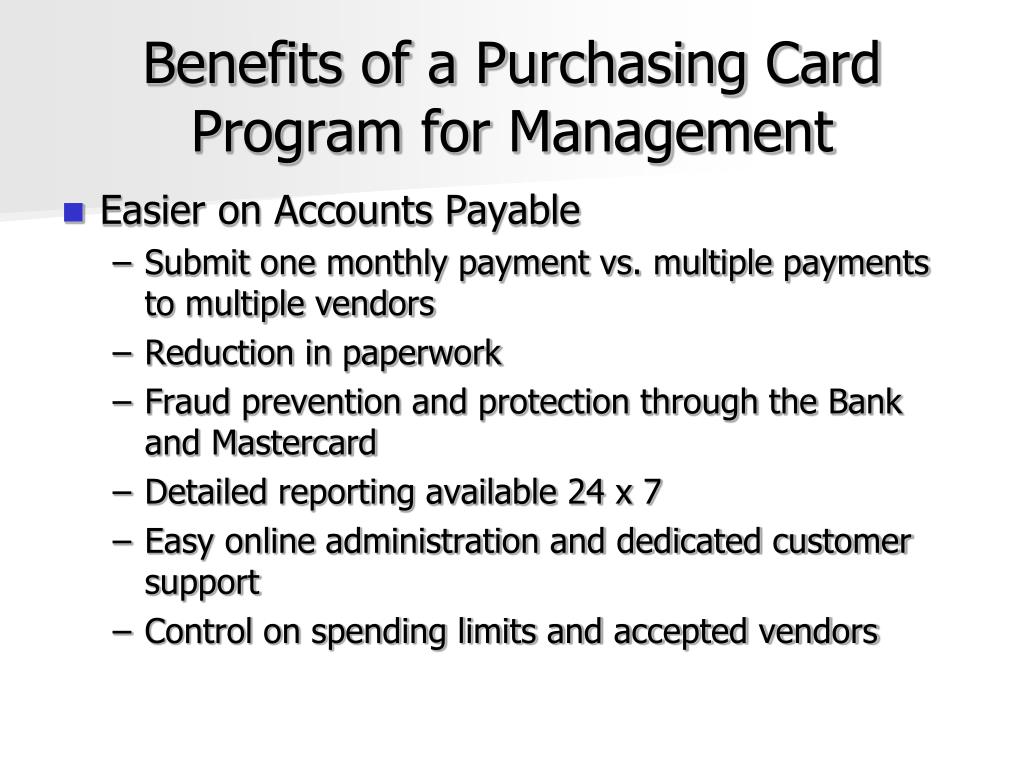 Benefits of a Purchasing Card Program for Management

Easier on Accounts Payable
– Submit one monthly payment vs. multiple payments to multiple vendors
– Reduction in paperwork
– Fraud prevention and protection through the Bank and Mastercard
– Detailed reporting available 24 x 7
– Easy online administration and dedicated customer support
– Control on spending limits and accepted vendors